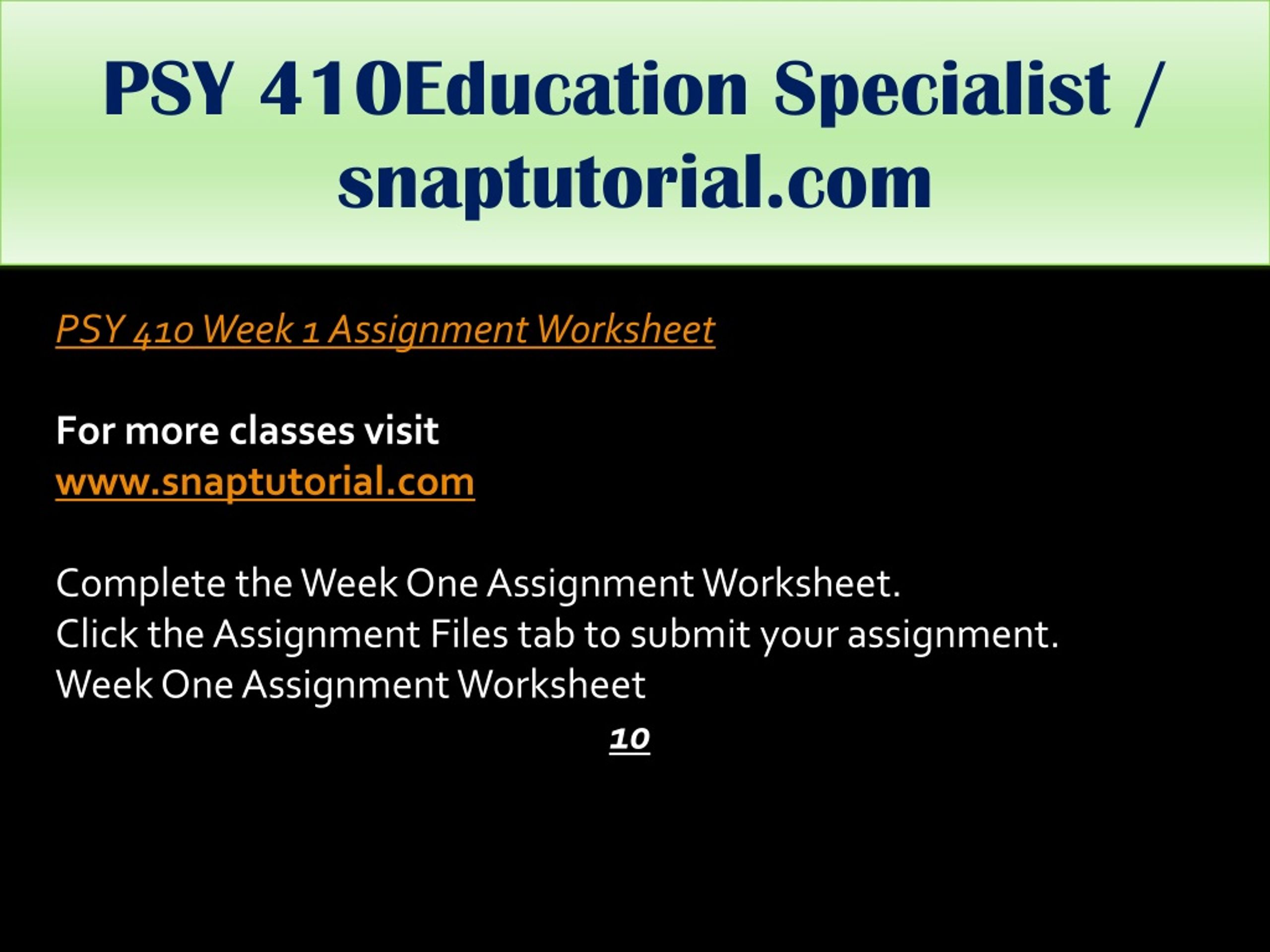 PSY 410Education Specialist / snaptutorial.com

PSY 410 Week 1 Assignment Worksheet

For more classes visit
www.snaptutorial.com

Complete the Week One Assignment Worksheet.
Click the Assignment Files tab to submit your assignment.
Week One Assignment Worksheet

10